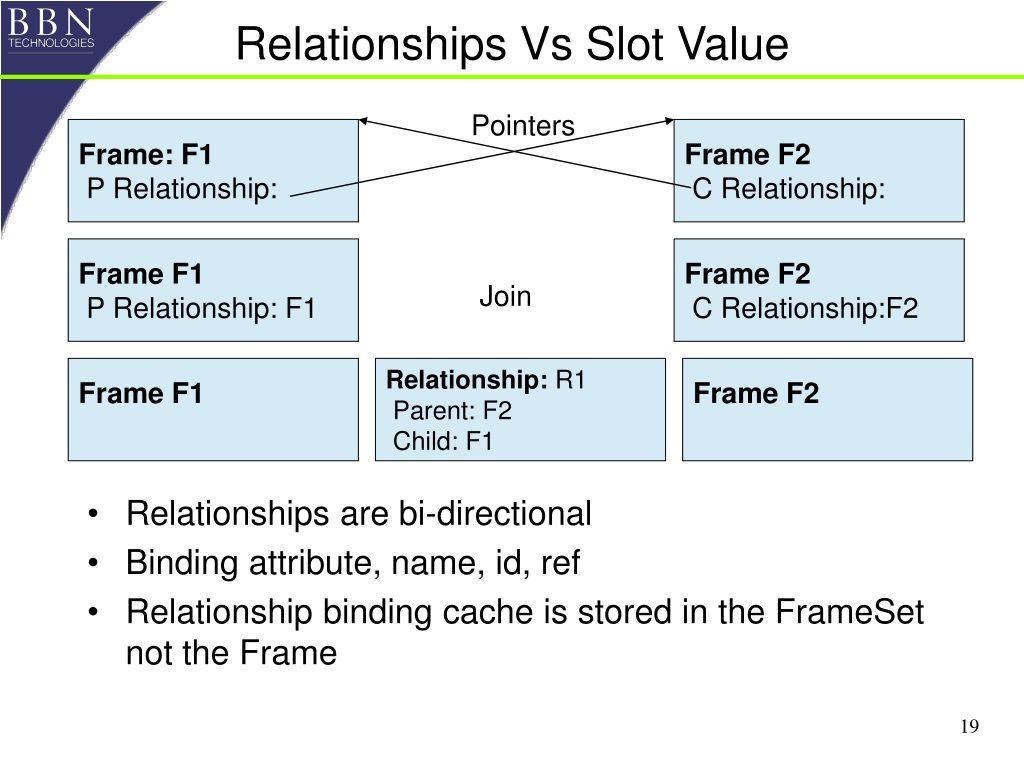 BBN
TECHNOLOGIES

Relationships Vs Slot Value

Pointers

Frame: F1
P Relationship:

Frame F2
C Relationship:

Frame F1
P Relationship: F1

Join

Frame F2
C Relationship:F2

Frame F1

Relationship: R1
Parent: F2
Child: F1

Frame F2

• Relationships are bi-directional
• Binding attribute, name, id, ref
• Relationship binding cache is stored in the FrameSet not the Frame

19